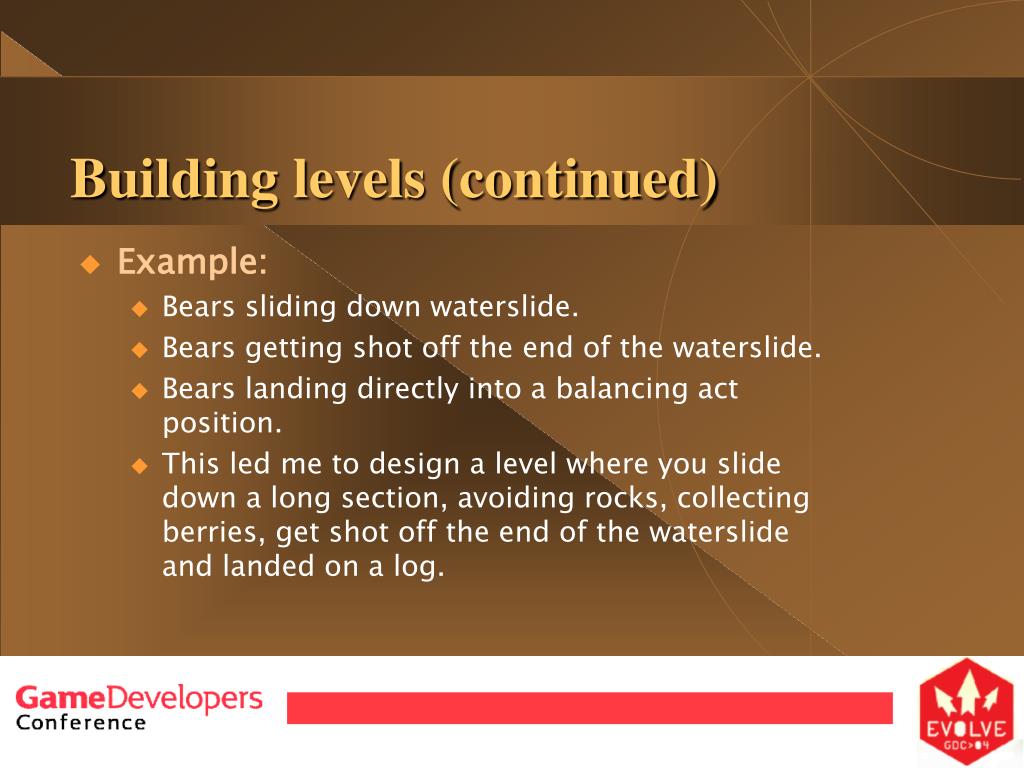 Building levels (continued)

Example:

Bears sliding down waterslide.

Bears getting shot off the end of the waterslide.

Bears landing directly into a balancing act position.

This led me to design a level where you slide down a long section, avoiding rocks, collecting berries, get shot off the end of the waterslide and landed on a log.

GameDevelopers Conference

EVOLVE GDC>04